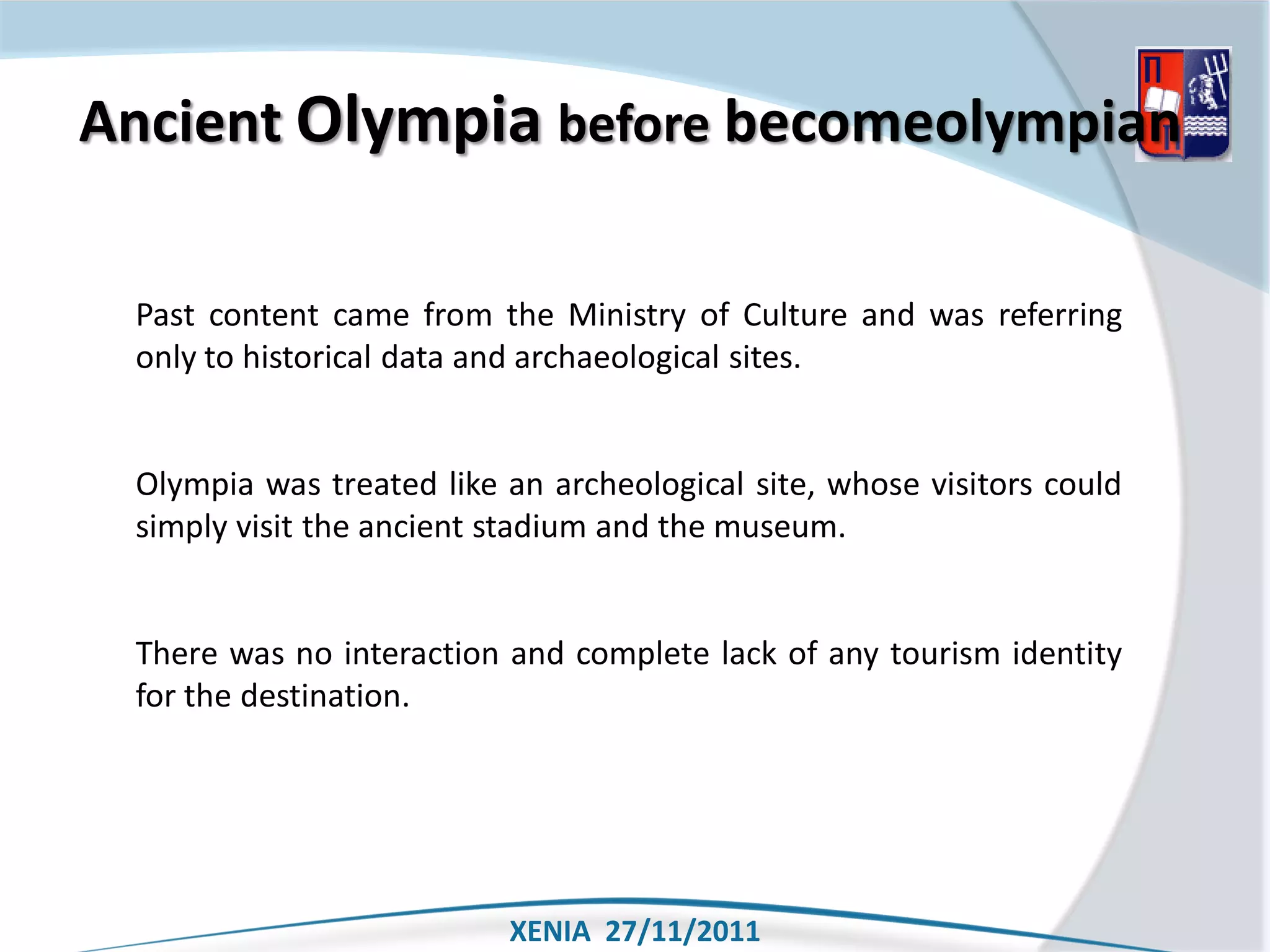 Ancient Olympia before becomeolympian

Past content came from the Ministry of Culture and was referring only to historical data and archaeological sites.

Olympia was treated like an archeological site, whose visitors could simply visit the ancient stadium and the museum.

There was no interaction and complete lack of any tourism identity for the destination.

XENIA 27/11/2011